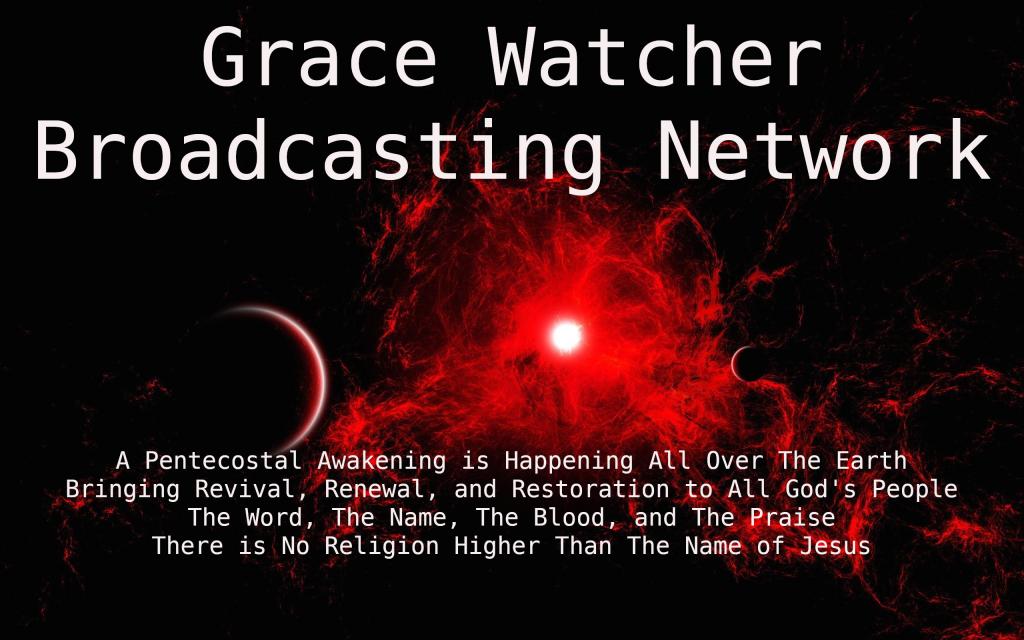 Grace Watcher Broadcasting Network

A Pentecostal Awakening is Happening All Over The Earth
Bringing Revival, Renewal, and Restoration to All God's People
The Word, The Name, The Blood, and The Praise
There is No Religion Higher Than The Name of Jesus